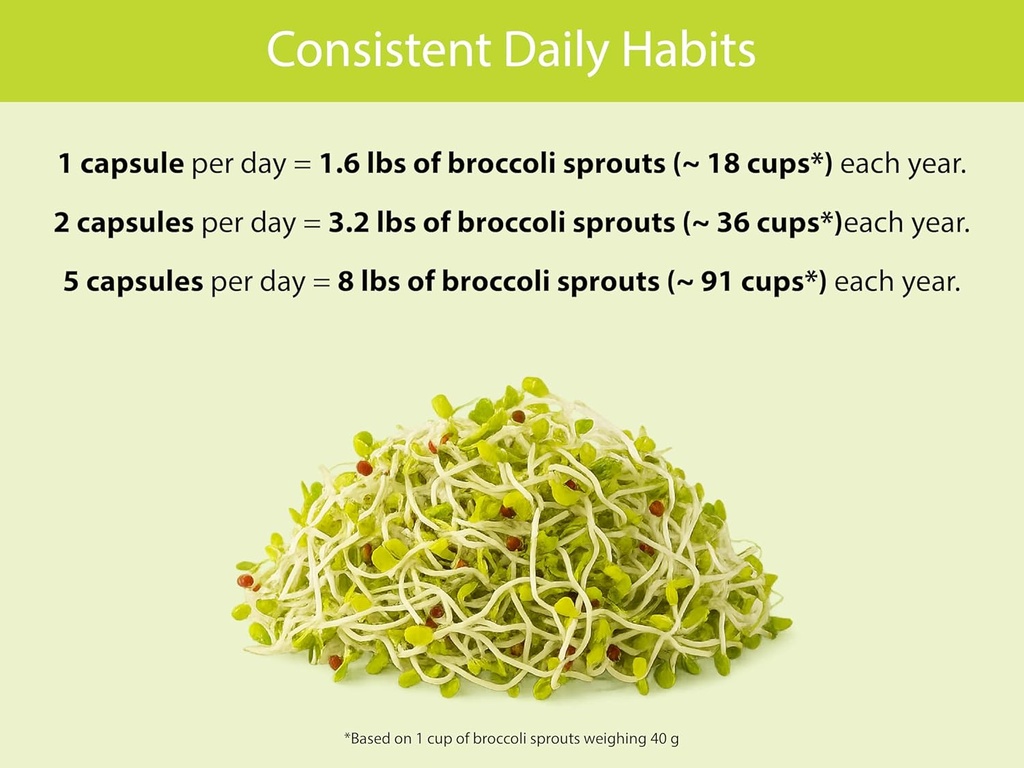 Consistent Daily Habits

1 capsule per day = 1.6 lbs of broccoli sprouts (~ 18 cups*) each year.

2 capsules per day = 3.2 lbs of broccoli sprouts (~ 36 cups*)each year.

5 capsules per day = 8 lbs of broccoli sprouts (~ 91 cups*) each year.

*Based on 1 cup of broccoli sprouts weighing 40 g